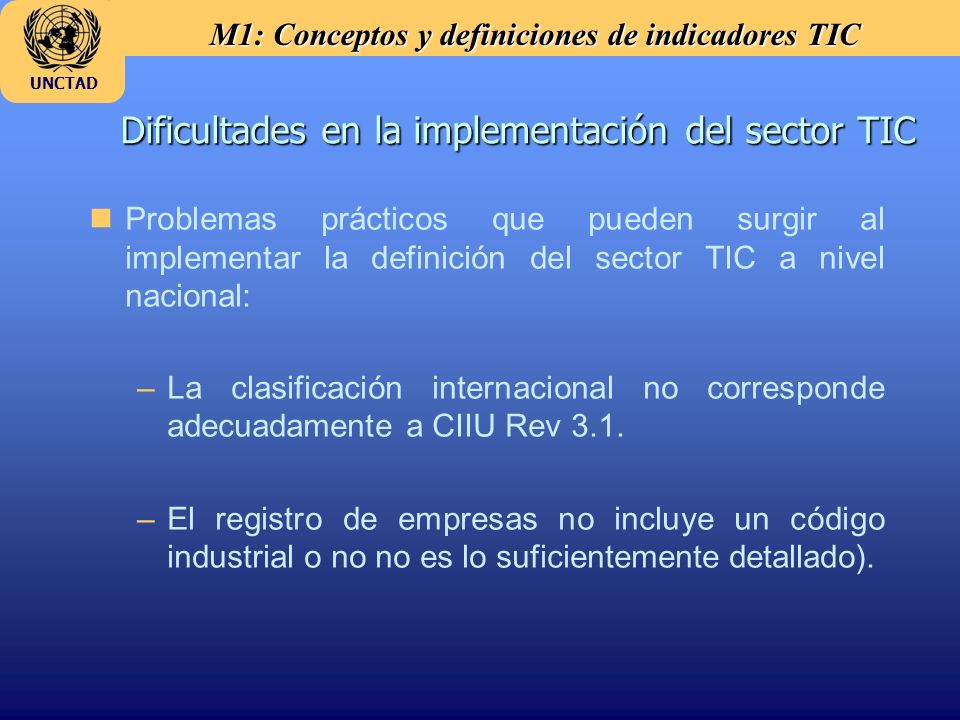 UNCTAD

M1: Conceptos y definiciones de indicadores TIC

Dificultades en la implementación del sector TIC

Problemas prácticos que pueden surgir al implementar la definición del sector TIC a nivel nacional:

– La clasificación internacional no corresponde adecuadamente a CIIU Rev 3.1.

– El registro de empresas no incluye un código industrial o no no es lo suficientemente detallado).